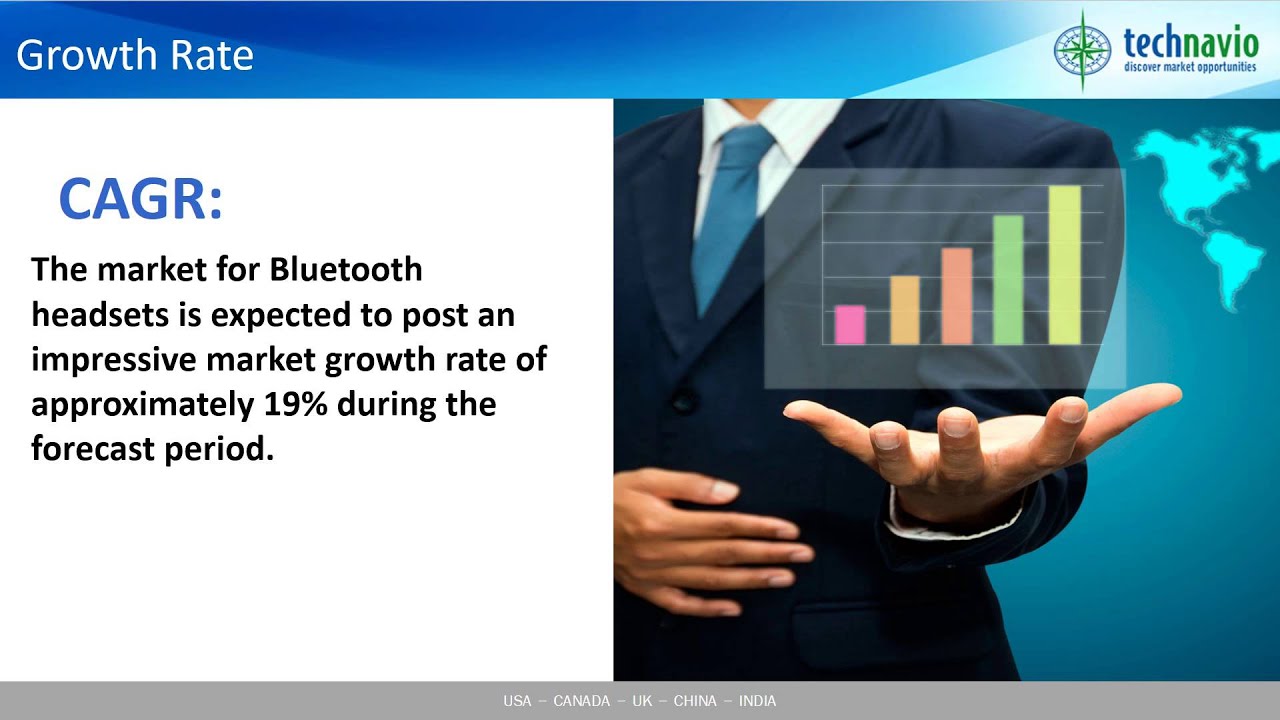 Growth Rate

technavio
discover market opportunities

CAGR:

The market for Bluetooth headsets is expected to post an impressive market growth rate of approximately 19% during the forecast period.

USA – CANADA – UK – CHINA – INDIA